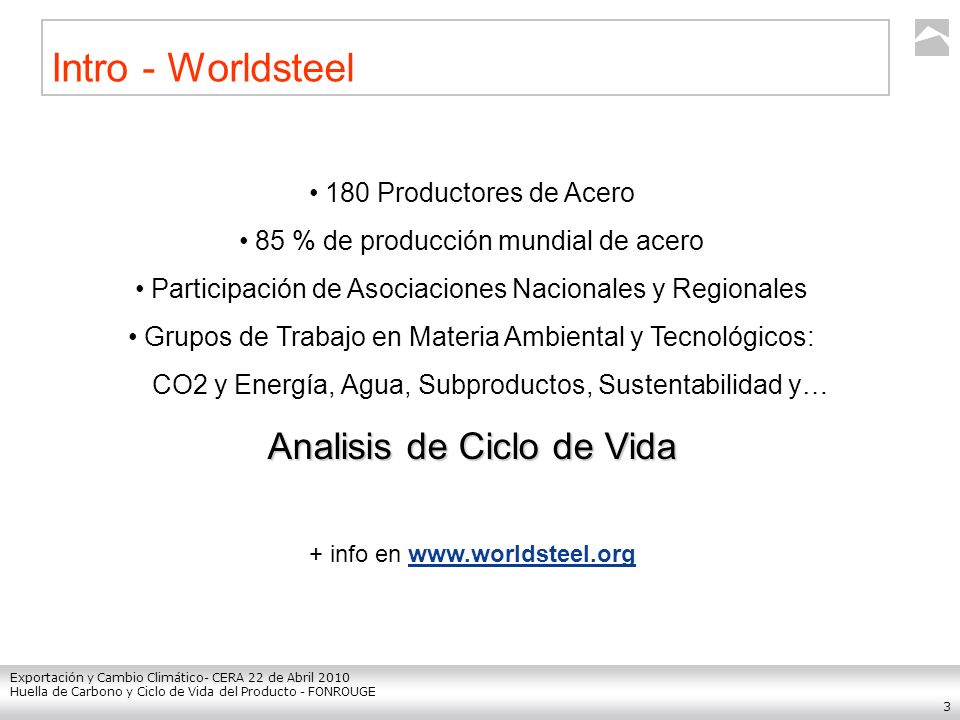 Intro - Worldsteel

• 180 Productores de Acero

• 85 % de producción mundial de acero

• Participación de Asociaciones Nacionales y Regionales

• Grupos de Trabajo en Materia Ambiental y Tecnológicos:

CO2 y Energía, Agua, Subproductos, Sustentabilidad y…

Analisis de Ciclo de Vida

+ info en www.worldsteel.org

Exportación y Cambio Climático- CERA 22 de Abril 2010
Huella de Carbono y Ciclo de Vida del Producto - FONROUGE

3